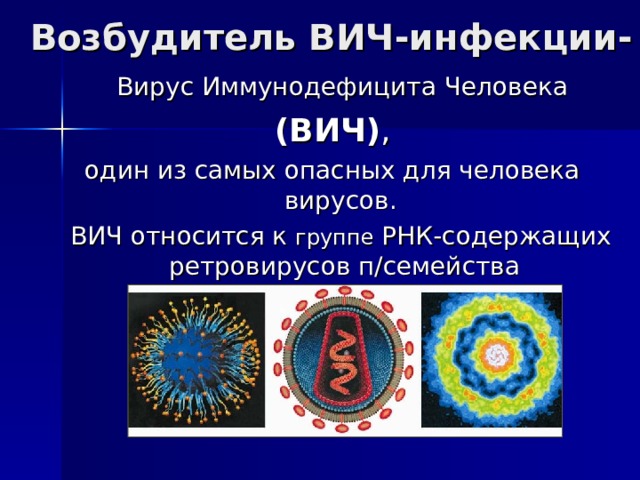 Возбудитель ВИЧ-инфекции-

Вирус Иммунодефицита Человека

(ВИЧ),

один из самых опасных для человека вирусов.

ВИЧ относится к группе РНК-содержащих ретровирусов п/семейства